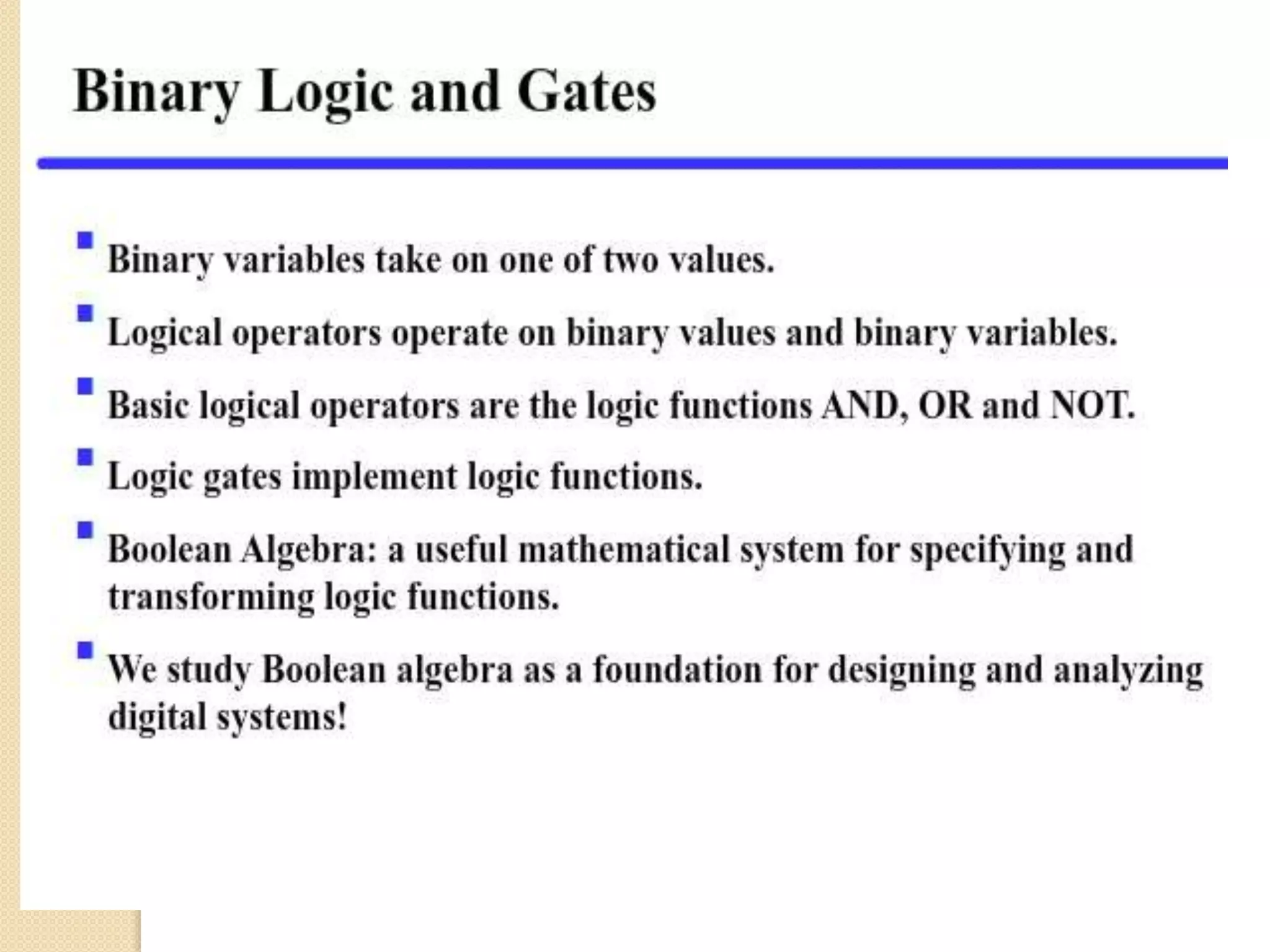 Binary Logic and Gates

- Binary variables take on one of two values.
- Logical operators operate on binary values and binary variables.
- Basic logical operators are the logic functions AND, OR and NOT.
- Logic gates implement logic functions.
- Boolean Algebra: a useful mathematical system for specifying and transforming logic functions.
- We study Boolean algebra as a foundation for designing and analyzing digital systems!